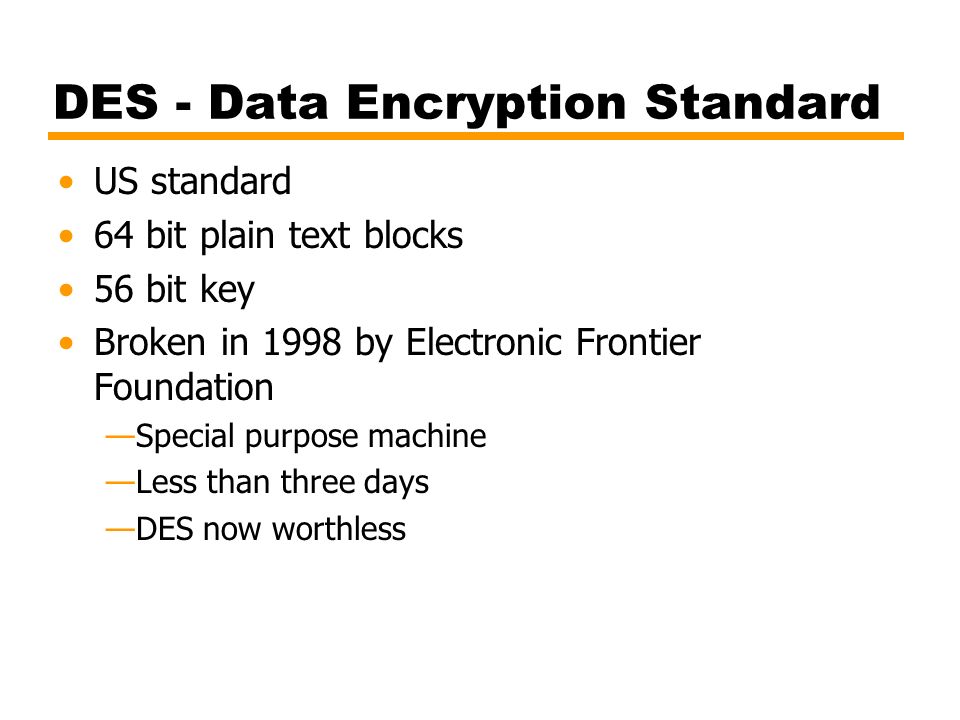 DES - Data Encryption Standard

• US standard
• 64 bit plain text blocks
• 56 bit key
• Broken in 1998 by Electronic Frontier Foundation
—Special purpose machine
—Less than three days
—DES now worthless